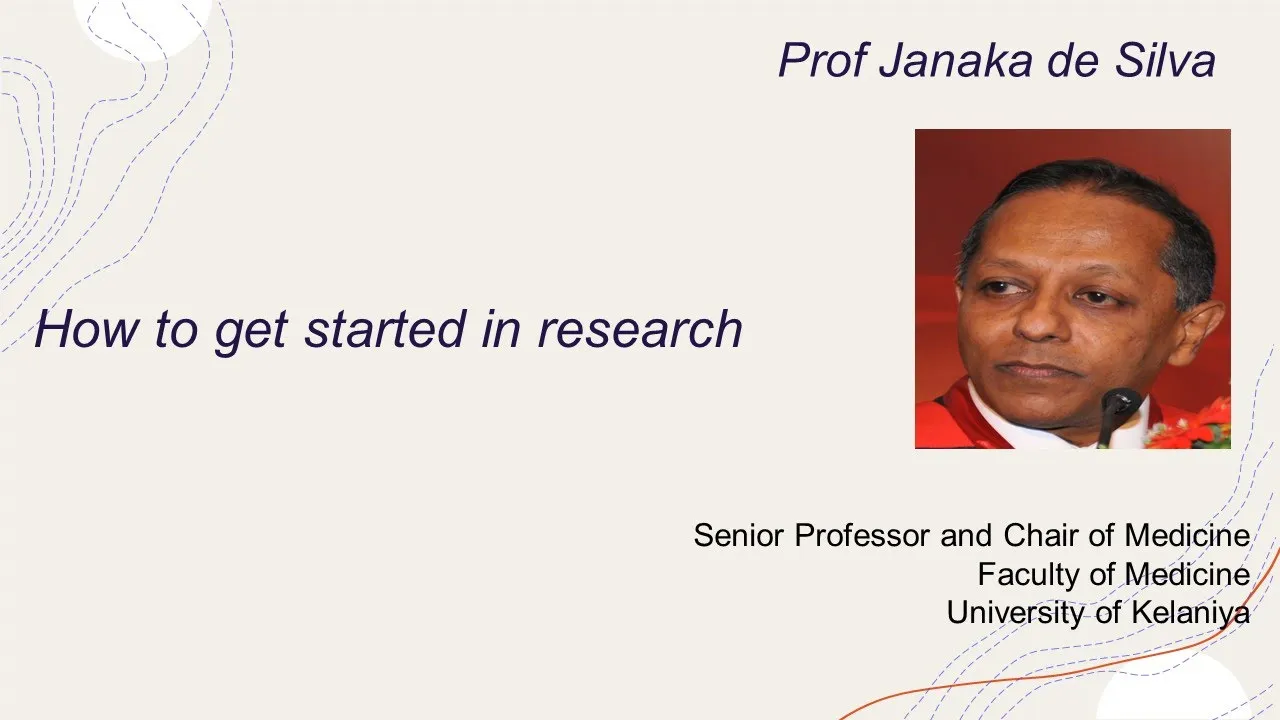 Prof Janaka de Silva

How to get started in research

Senior Professor and Chair of Medicine
Faculty of Medicine
University of Kelaniya